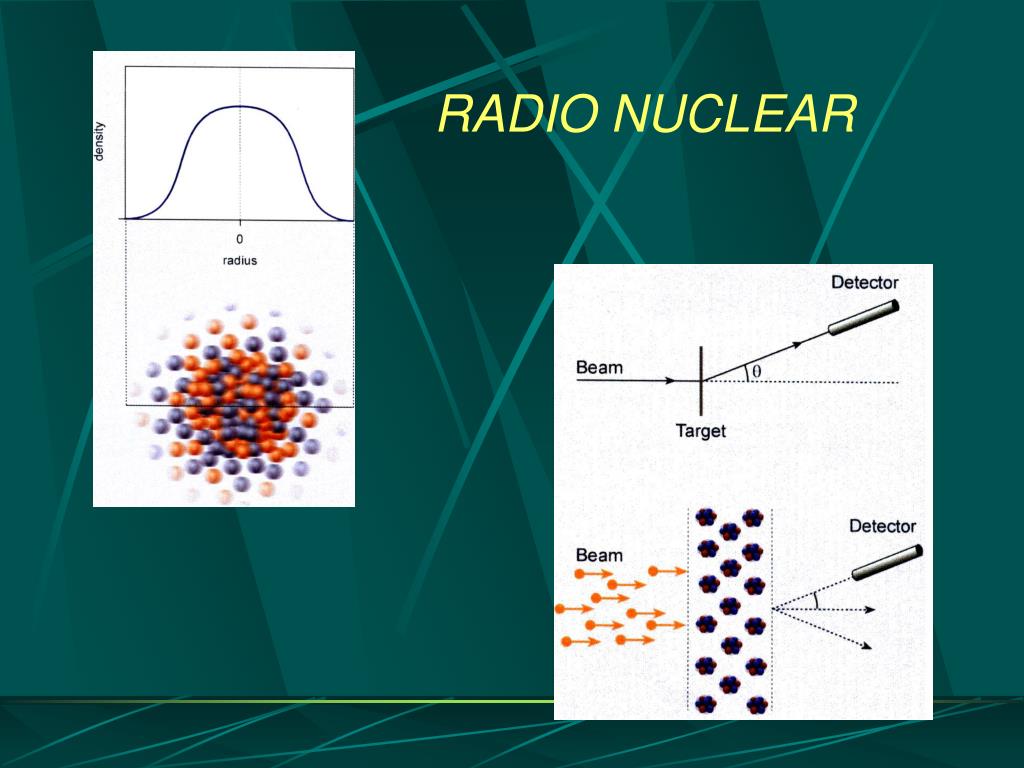 RADIO NUCLEAR

density

0

radius

Detector

Beam

$\theta$

Target

Detector

Beam